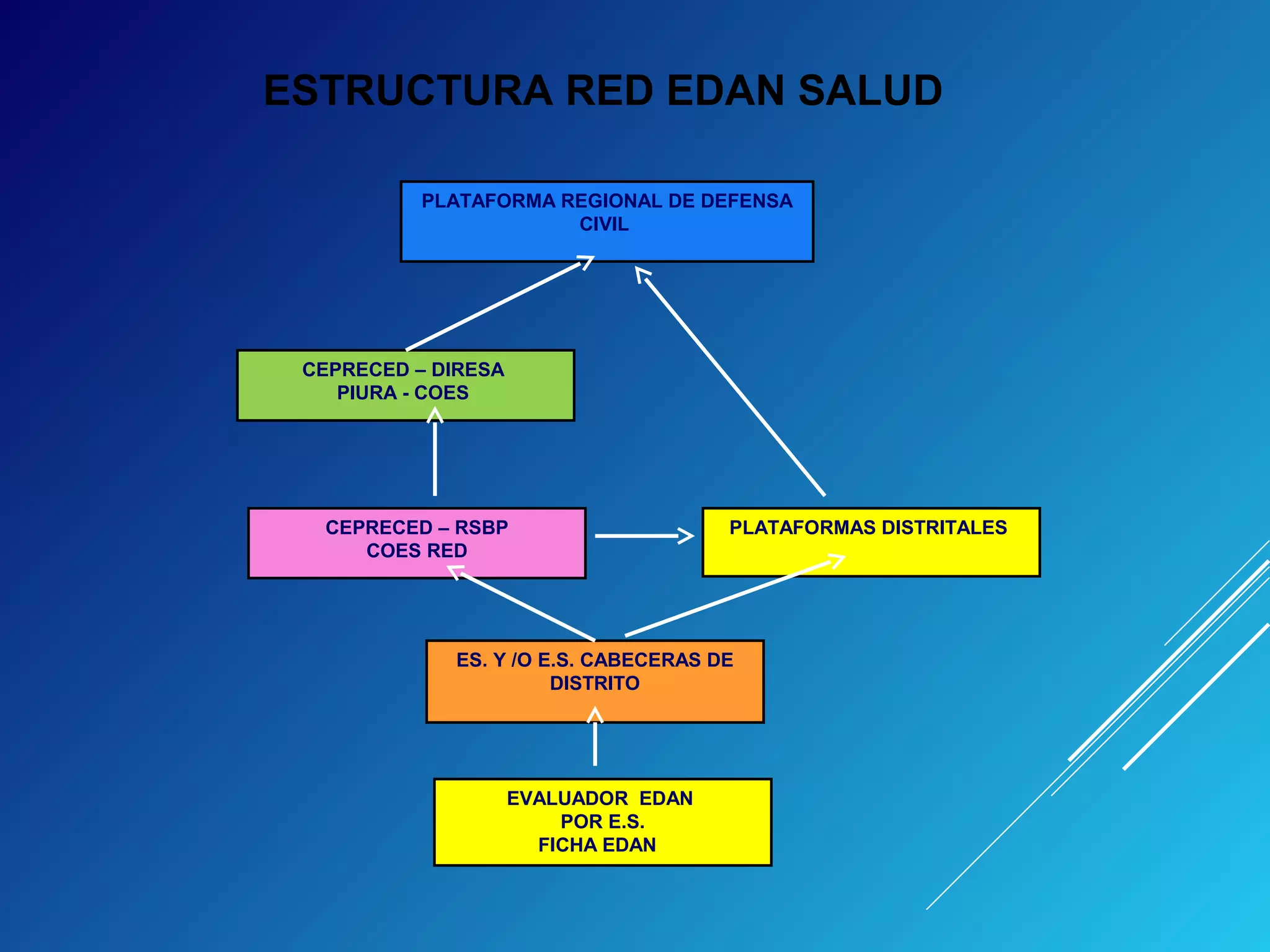 ESTRUCTURA RED EDAN SALUD

PLATAFORMA REGIONAL DE DEFENSA CIVIL

CEPRECED – DIRESA PIURA - COES

CEPRECED – RSBP COES RED

PLATAFORMAS DISTRITALES

ES. Y /O E.S. CABECERAS DE DISTRITO

EVALUADOR EDAN POR E.S. FICHA EDAN